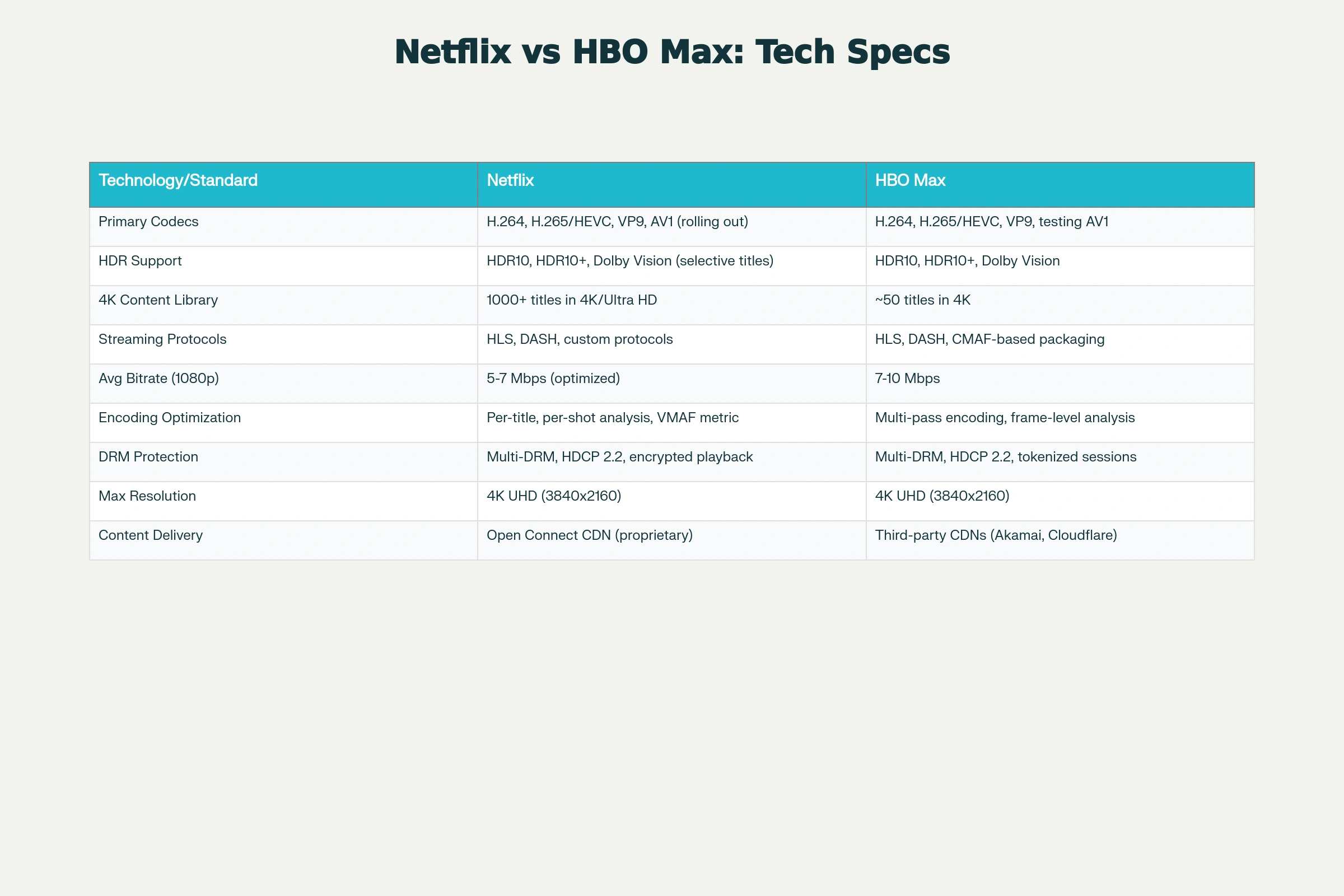 Netflix vs HBO Max: Tech Specs

| Technology/Standard | Netflix | HBO Max |
|---|---|---|
| Primary Codecs | H.264, H.265/HEVC, VP9, AV1 (rolling out) | H.264, H.265/HEVC, VP9, testing AV1 |
| HDR Support | HDR10, HDR10+, Dolby Vision (selective titles) | HDR10, HDR10+, Dolby Vision |
| 4K Content Library | 1000+ titles in 4K/Ultra HD | ~50 titles in 4K |
| Streaming Protocols | HLS, DASH, custom protocols | HLS, DASH, CMAF-based packaging |
| Avg Bitrate (1080p) | 5-7 Mbps (optimized) | 7-10 Mbps |
| Encoding Optimization | Per-title, per-shot analysis, VMAF metric | Multi-pass encoding, frame-level analysis |
| DRM Protection | Multi-DRM, HDCP 2.2, encrypted playback | Multi-DRM, HDCP 2.2, tokenized sessions |
| Max Resolution | 4K UHD (3840x2160) | 4K UHD (3840x2160) |
| Content Delivery | Open Connect CDN (proprietary) | Third-party CDNs (Akamai, Cloudflare) |